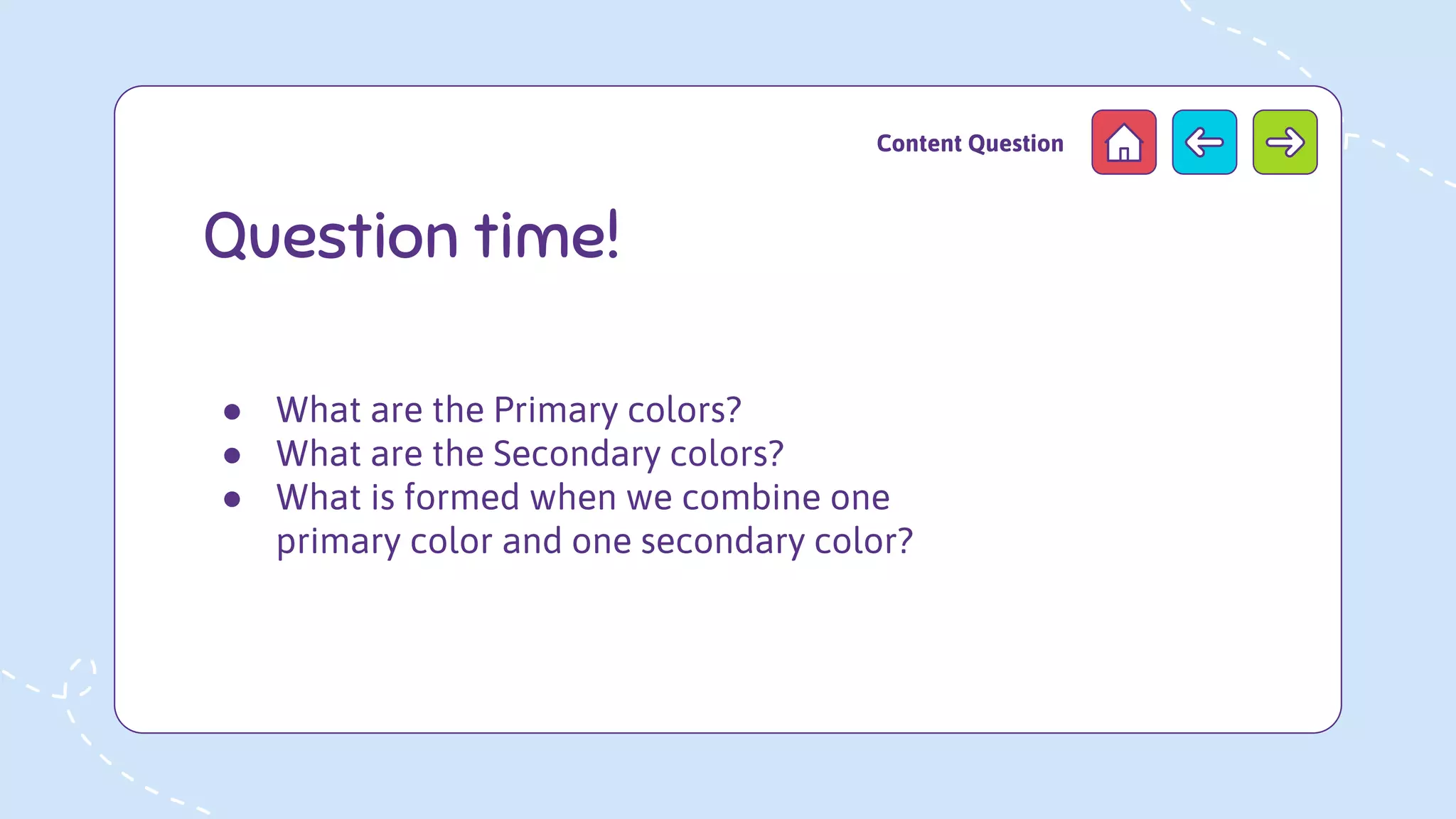 Content Question

Question time!

- What are the Primary colors?
- What are the Secondary colors?
- What is formed when we combine one primary color and one secondary color?